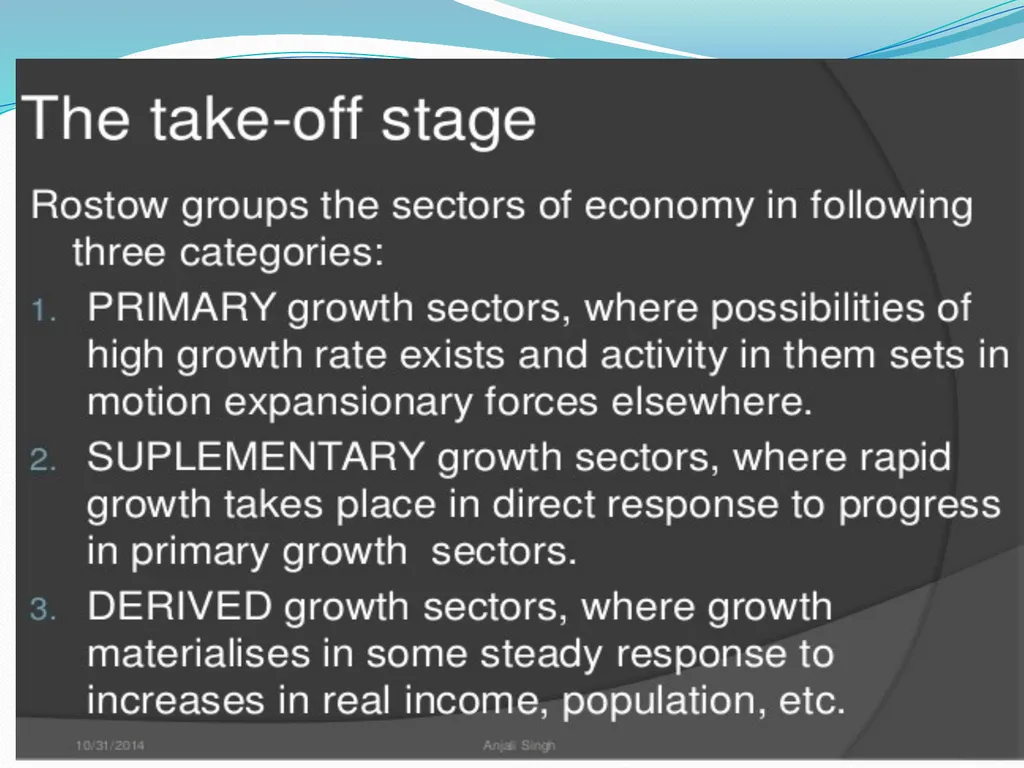 The take-off stage

Rostow groups the sectors of economy in following three categories:

1. PRIMARY growth sectors, where possibilities of high growth rate exists and activity in them sets in motion expansionary forces elsewhere.
2. SUPLEMENTARY growth sectors, where rapid growth takes place in direct response to progress in primary growth sectors.
3. DERIVED growth sectors, where growth materialises in some steady response to increases in real income, population, etc.

10/31/2014 Anjali Singh